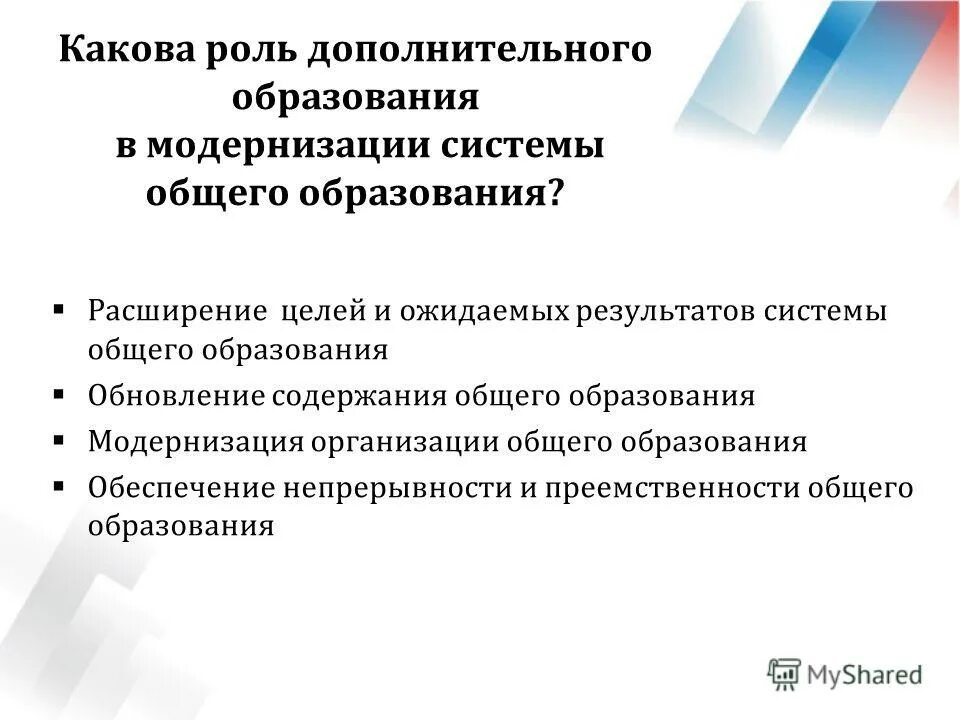 Какова роль дополнительного образования в модернизации системы общего образования?

▪ Расширение целей и ожидаемых результатов системы общего образования
▪ Обновление содержания общего образования
▪ Модернизация организации общего образования
▪ Обеспечение непрерывности и преемственности общего образования

MyShared